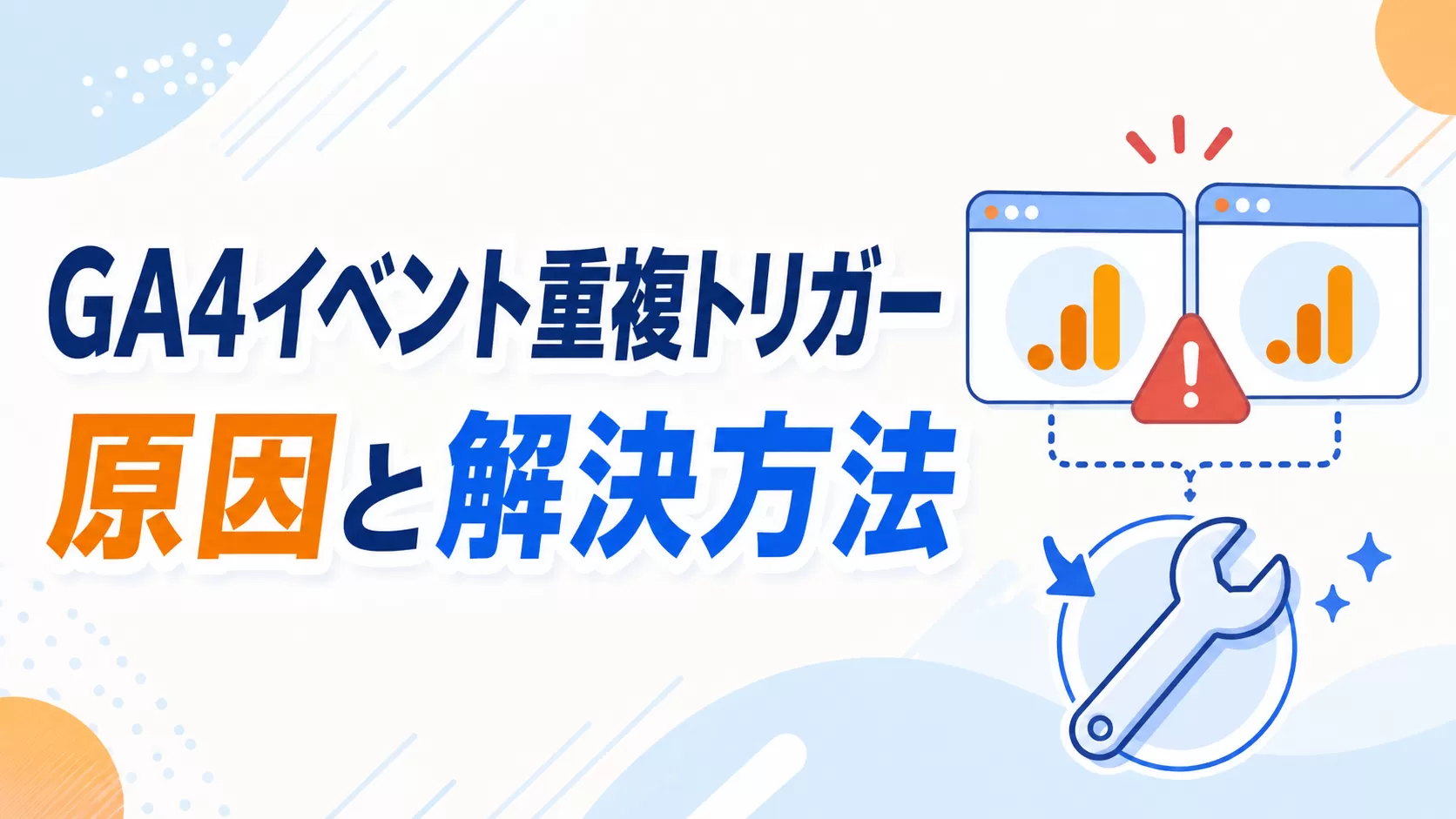 GA4イベント重複トリガー
原因と解決方法